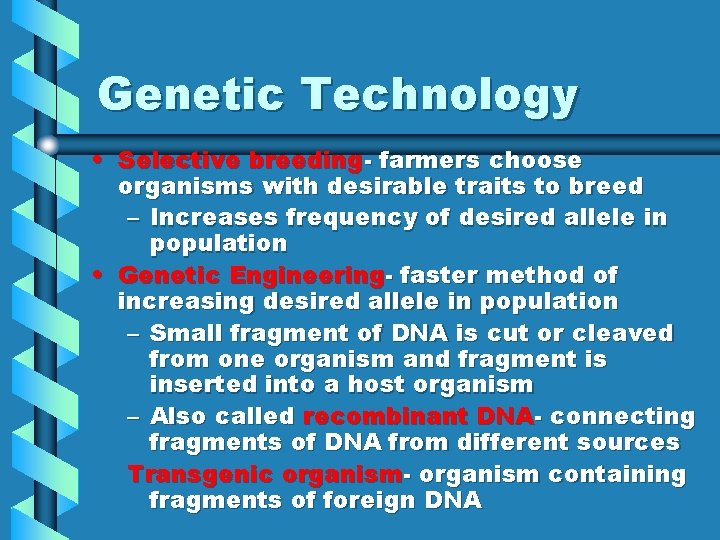 Genetic Technology

• Selective breeding- farmers choose organisms with desirable traits to breed
– Increases frequency of desired allele in population
• Genetic Engineering- faster method of increasing desired allele in population
– Small fragment of DNA is cut or cleaved from one organism and fragment is inserted into a host organism
– Also called recombinant DNA- connecting fragments of DNA from different sources
Transgenic organism- organism containing fragments of foreign DNA